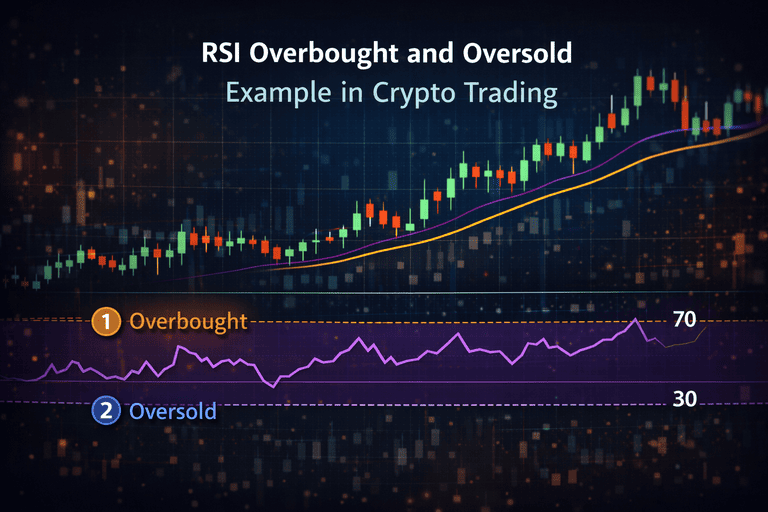 RSI Overbought and Oversold
Example in Crypto Trading

1 Overbought

70

2 Oversold

30